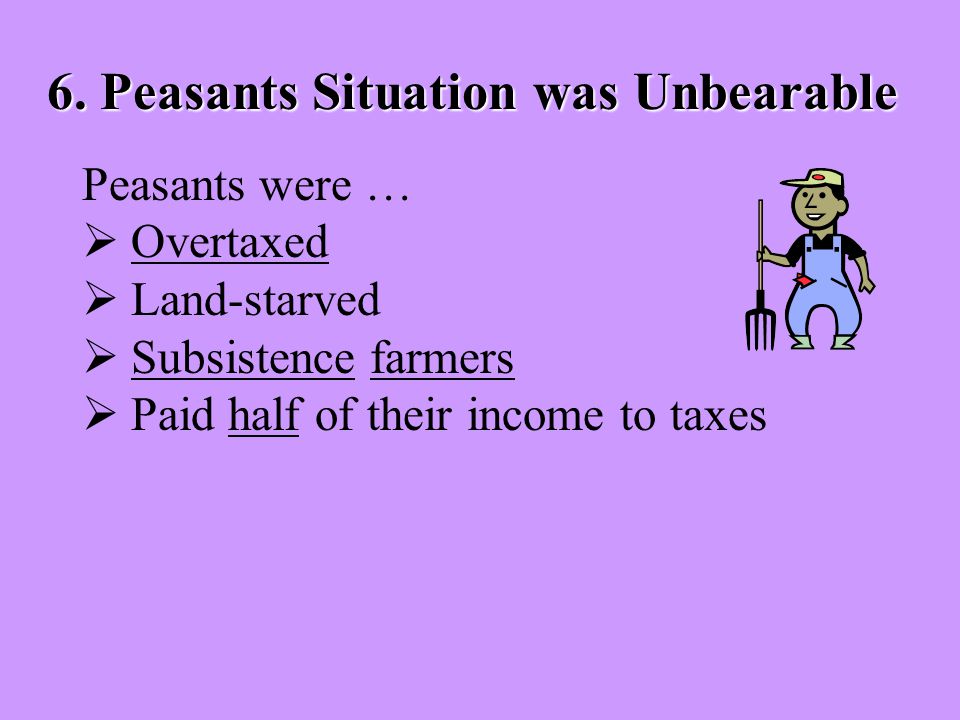 6. Peasants Situation was Unbearable

Peasants were …
➢ Overtaxed
➢ Land-starved
➢ Subsistence farmers
➢ Paid half of their income to taxes